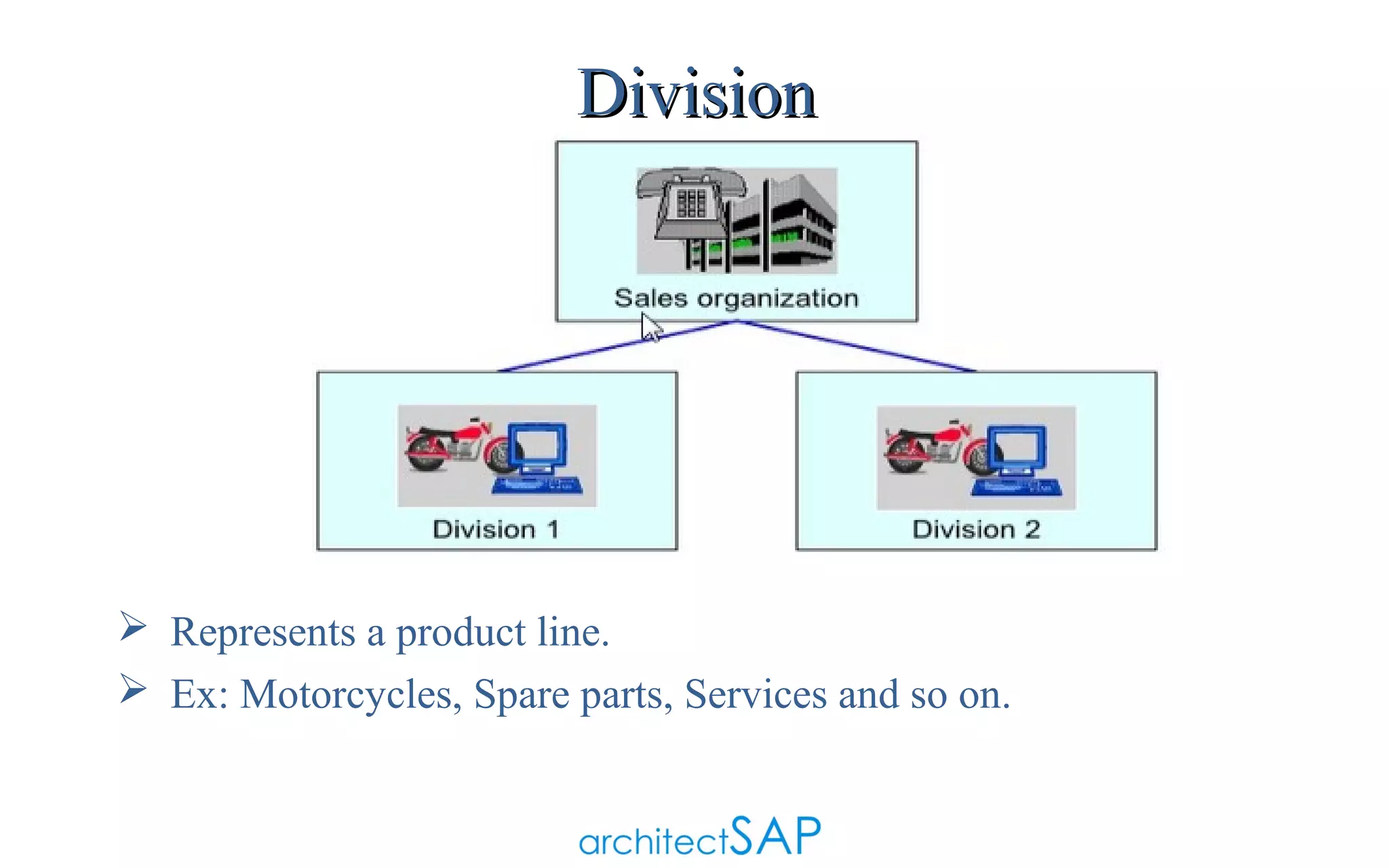 Division

Sales organization

Division 1

Division 2

➢ Represents a product line.
➢ Ex: Motorcycles, Spare parts, Services and so on.

architectSAP